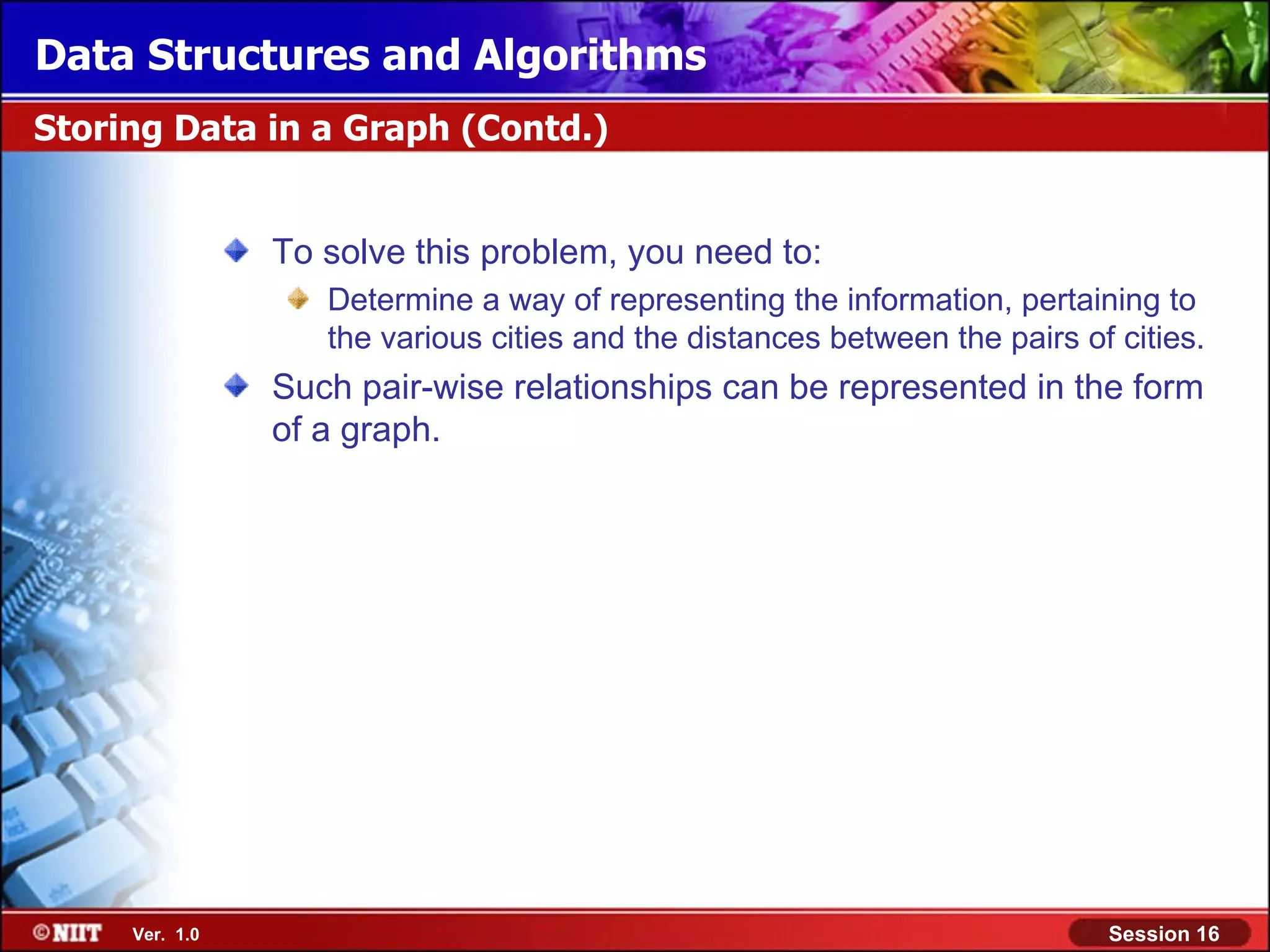 Data Structures and Algorithms

Storing Data in a Graph (Contd.)

To solve this problem, you need to:

Determine a way of representing the information, pertaining to the various cities and the distances between the pairs of cities.

Such pair-wise relationships can be represented in the form of a graph.

©NIIT Ver. 1.0

Session 16